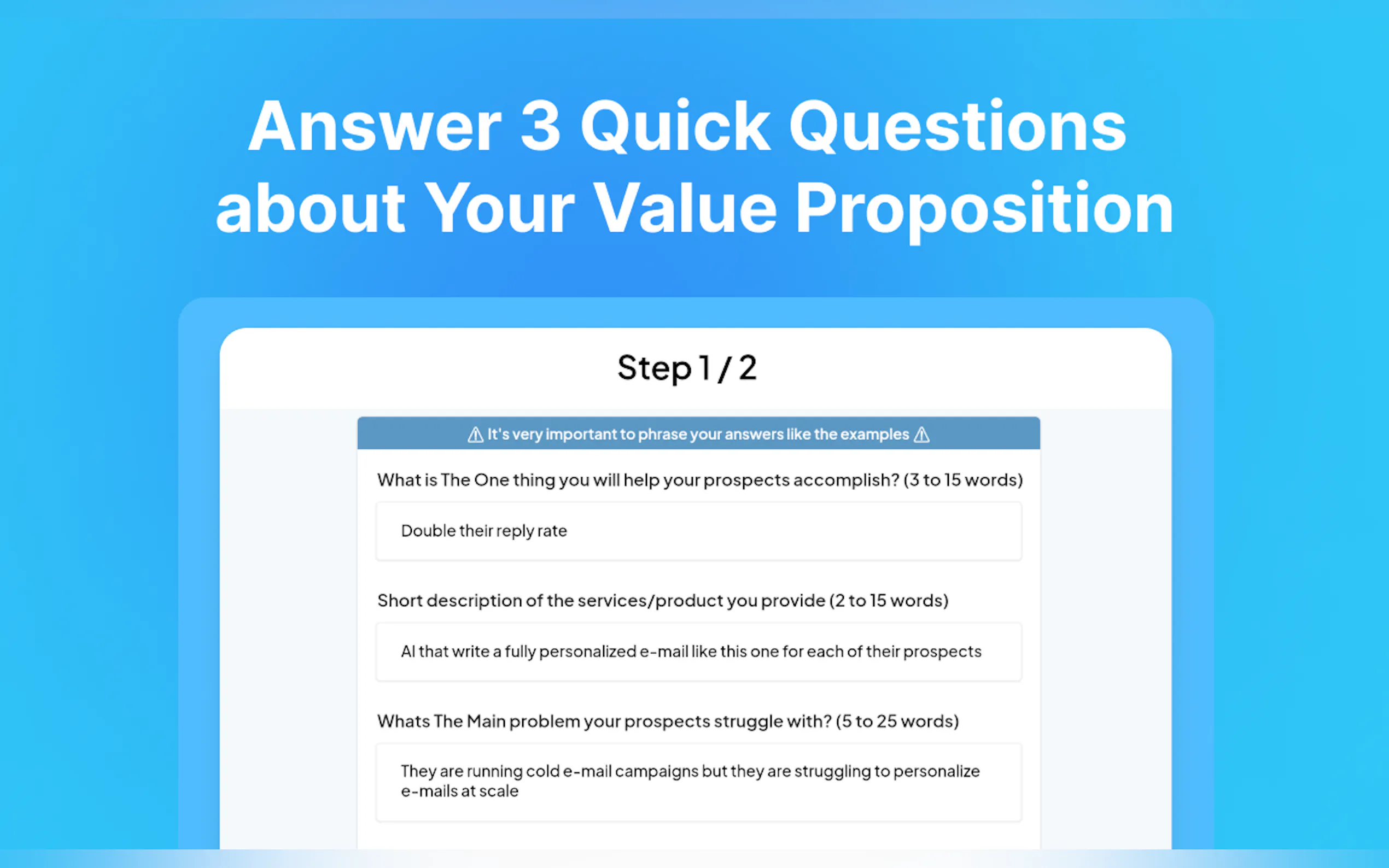 Answer 3 Quick Questions about Your Value Proposition

Step 1 / 2

⚠ It's very important to phrase your answers like the examples ⚠

What is The One thing you will help your prospects accomplish? (3 to 15 words)

Double their reply rate

Short description of the services/product you provide (2 to 15 words)

AI that write a fully personalized e-mail like this one for each of their prospects

Whats The Main problem your prospects struggle with? (5 to 25 words)

They are running cold e-mail campaigns but they are struggling to personalize e-mails at scale